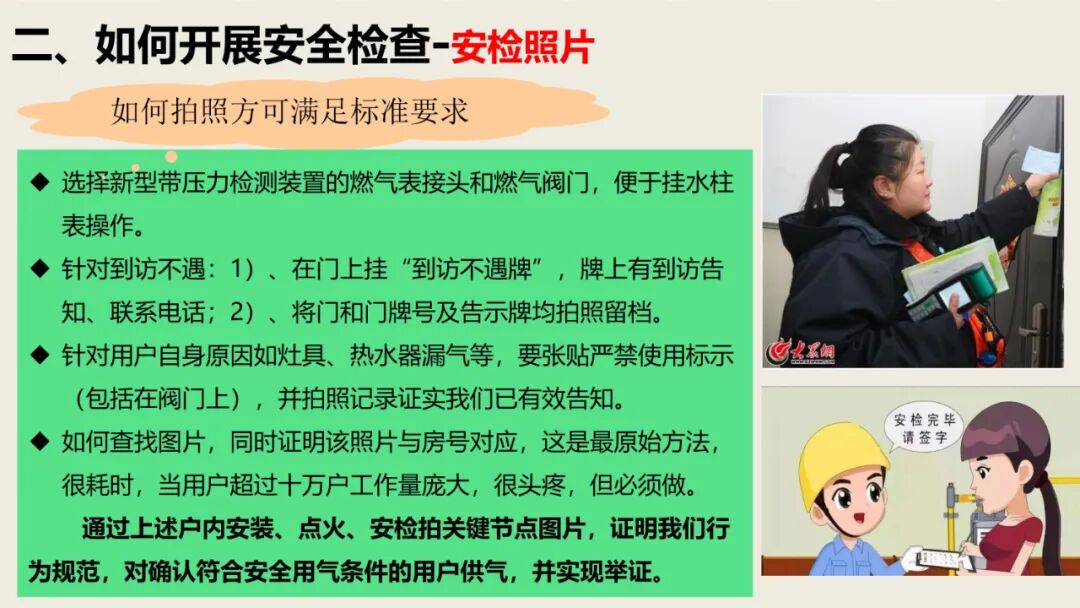 二、如何开展安全检查-安检照片

如何拍照方可满足标准要求

◆ 选择新型带压力检测装置的燃气表接头和燃气阀门，便于挂水柱表操作。

◆ 针对到访不遇：1）、在门上挂“到访不遇牌”，牌上有到访告知、联系电话；2）、将门和门牌号及告示牌均拍照留档。

◆ 针对用户自身原因如灶具、热水器漏气等，要张贴严禁使用标示（包括在阀门上），并拍照记录证实我们已有效告知。

◆ 如何查找图片，同时证明该照片与房号对应，这是最原始方法，很耗时，当用户超过十万户工作量庞大，很头疼，但必须做。

通过上述户内安装、点火、安检拍关键节点图片，证明我们行为规范，对确认符合安全用气条件的用户供气，并实现举证。

大众网

安检完毕
请签字